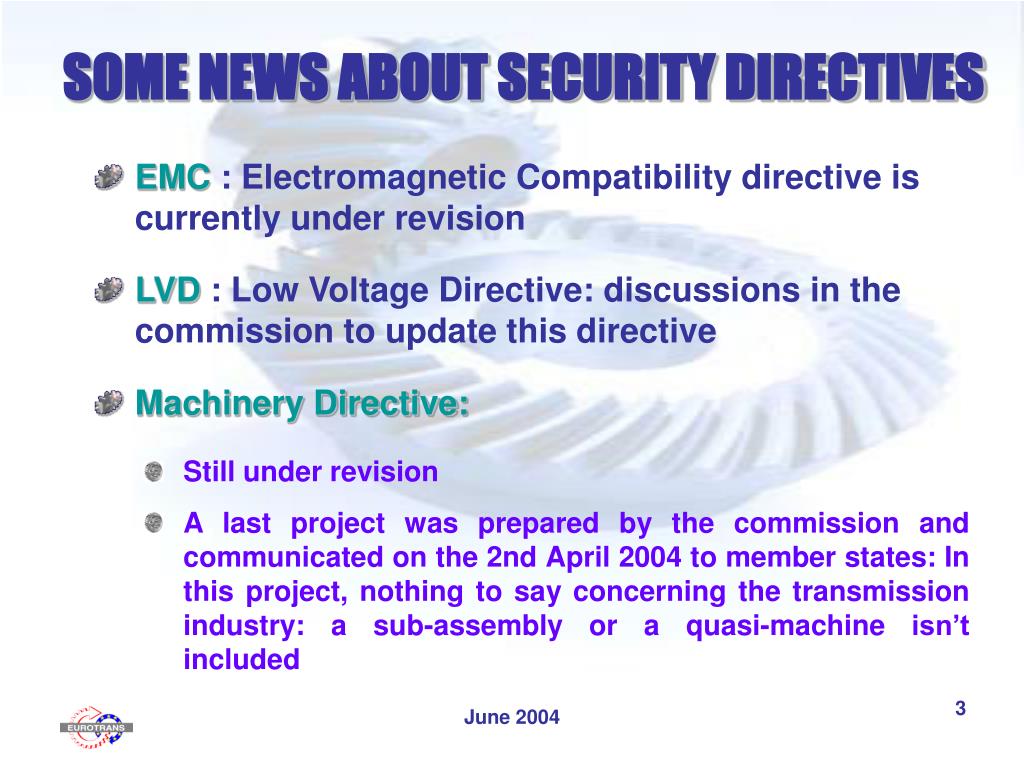 SOME NEWS ABOUT SECURITY DIRECTIVES

EMC : Electromagnetic Compatibility directive is currently under revision

LVD : Low Voltage Directive: discussions in the commission to update this directive

Machinery Directive:

Still under revision

A last project was prepared by the commission and communicated on the 2nd April 2004 to member states: In this project, nothing to say concerning the transmission industry: a sub-assembly or a quasi-machine isn't included

EUROTRANS

June 2004

3